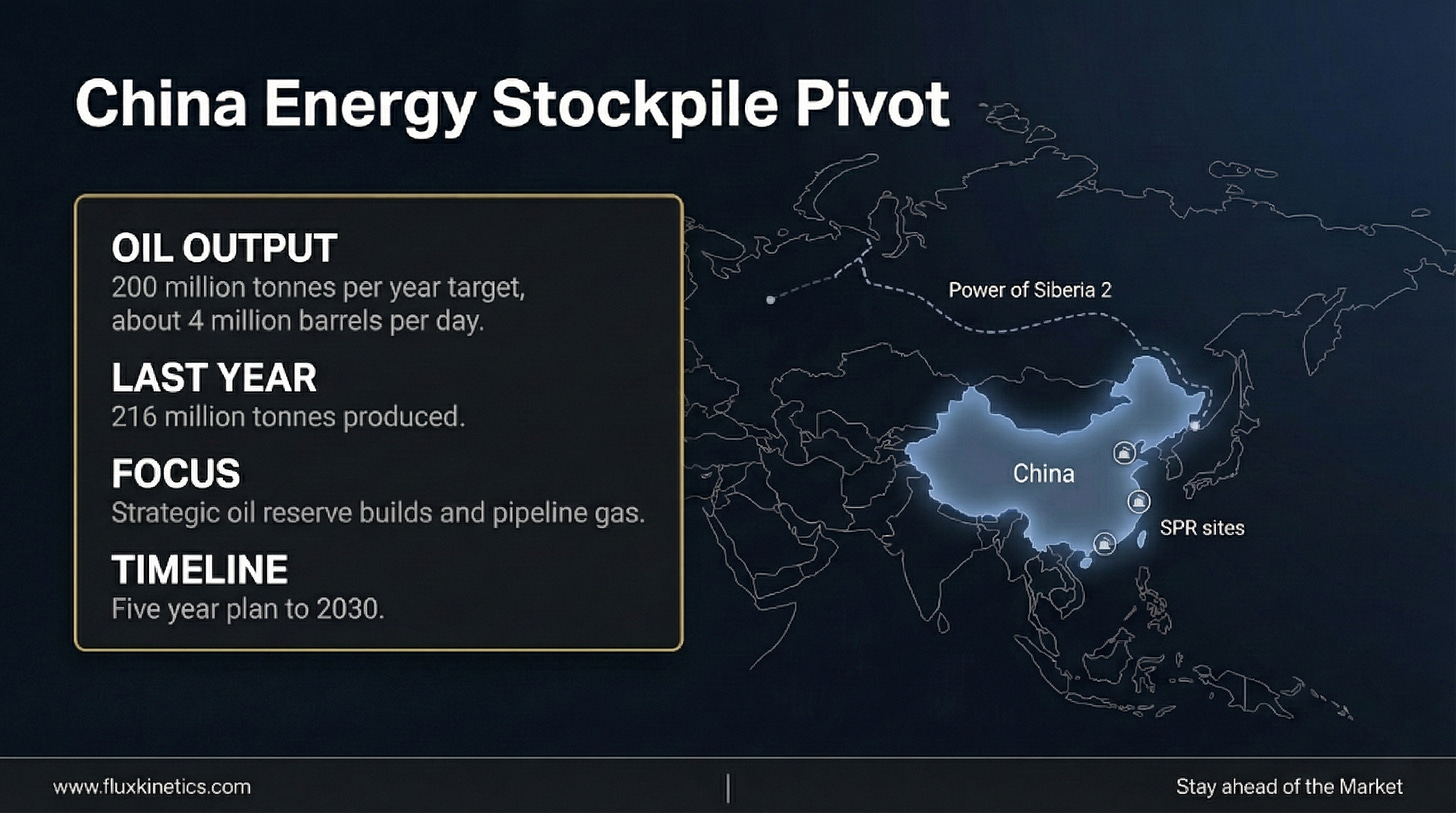 China Energy Stockpile Pivot

OIL OUTPUT
200 million tonnes per year target, about 4 million barrels per day.

LAST YEAR
216 million tonnes produced.

FOCUS
Strategic oil reserve builds and pipeline gas.

TIMELINE
Five year plan to 2030.

Power of Siberia 2

China

SPR sites

www.fluxkinetics.com

Stay ahead of the Market